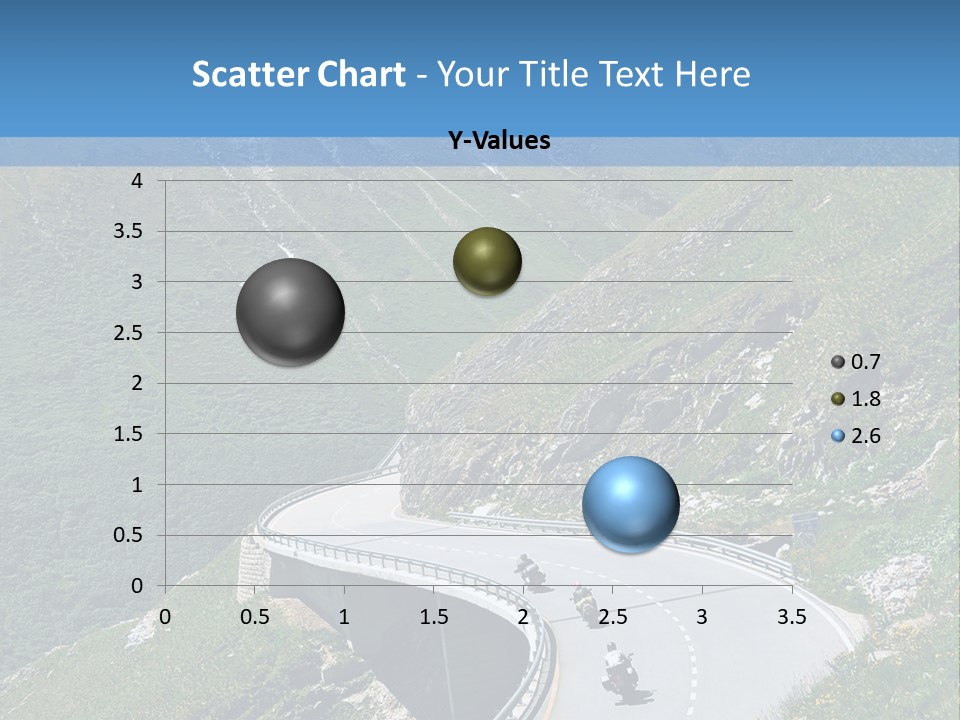 Scatter Chart - Your Title Text Here

Y-Values

4
3.5
3
2.5
2
1.5
1
0.5
0

0 0.5 1 1.5 2 2.5 3 3.5

0.7
1.8
2.6